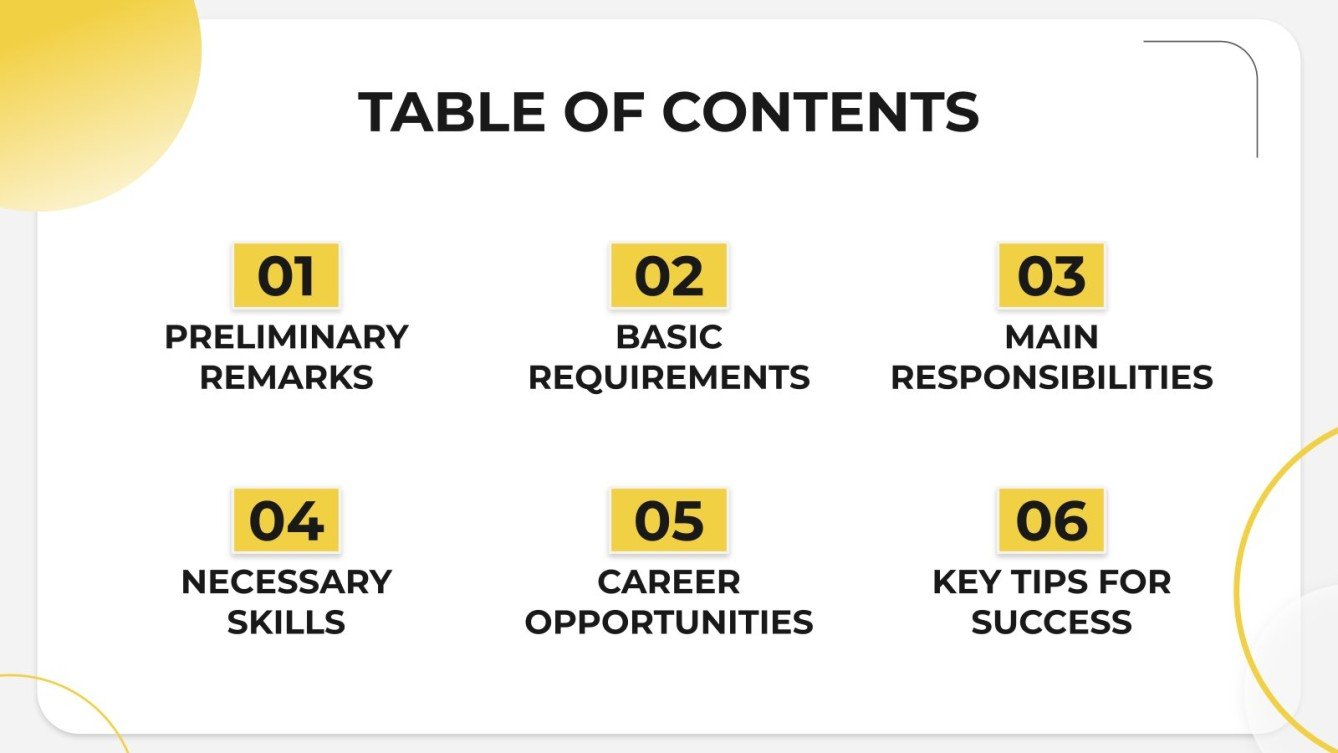 TABLE OF CONTENTS

01
PRELIMINARY REMARKS

02
BASIC REQUIREMENTS

03
MAIN RESPONSIBILITIES

04
NECESSARY SKILLS

05
CAREER OPPORTUNITIES

06
KEY TIPS FOR SUCCESS